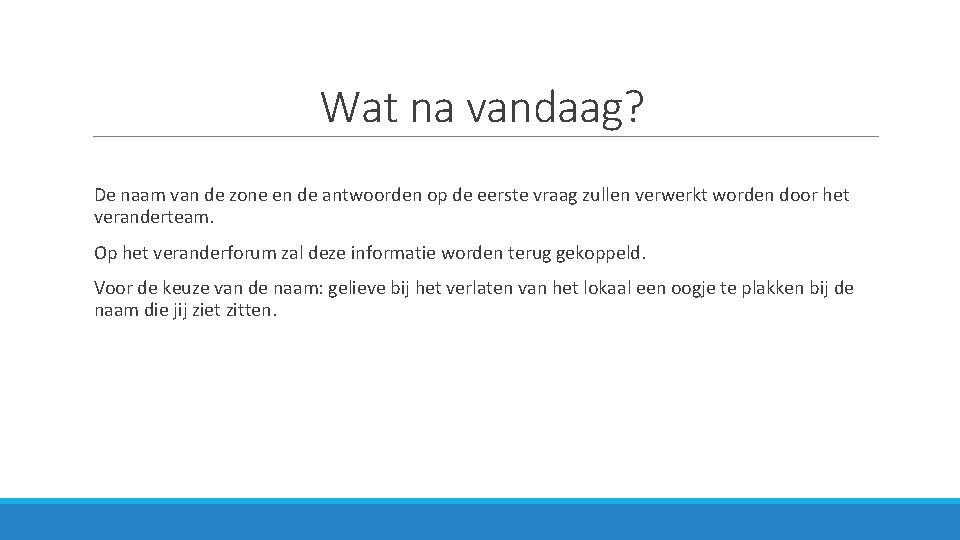 Wat na vandaag?

De naam van de zone en de antwoorden op de eerste vraag zullen verwerkt worden door het veranderteam.

Op het veranderforum zal deze informatie worden terug gekoppeld.

Voor de keuze van de naam: gelieve bij het verlaten van het lokaal een oogje te plakken bij de naam die jij ziet zitten.